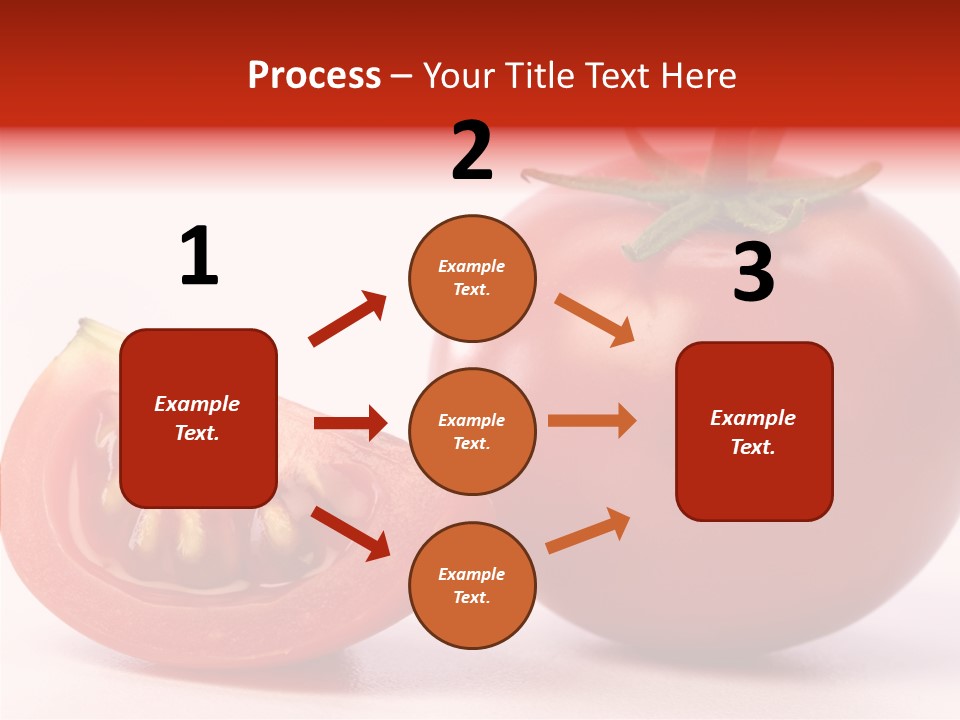 Process – Your Title Text Here

1

Example Text.

2

Example Text.

Example Text.

Example Text.

3

Example Text.